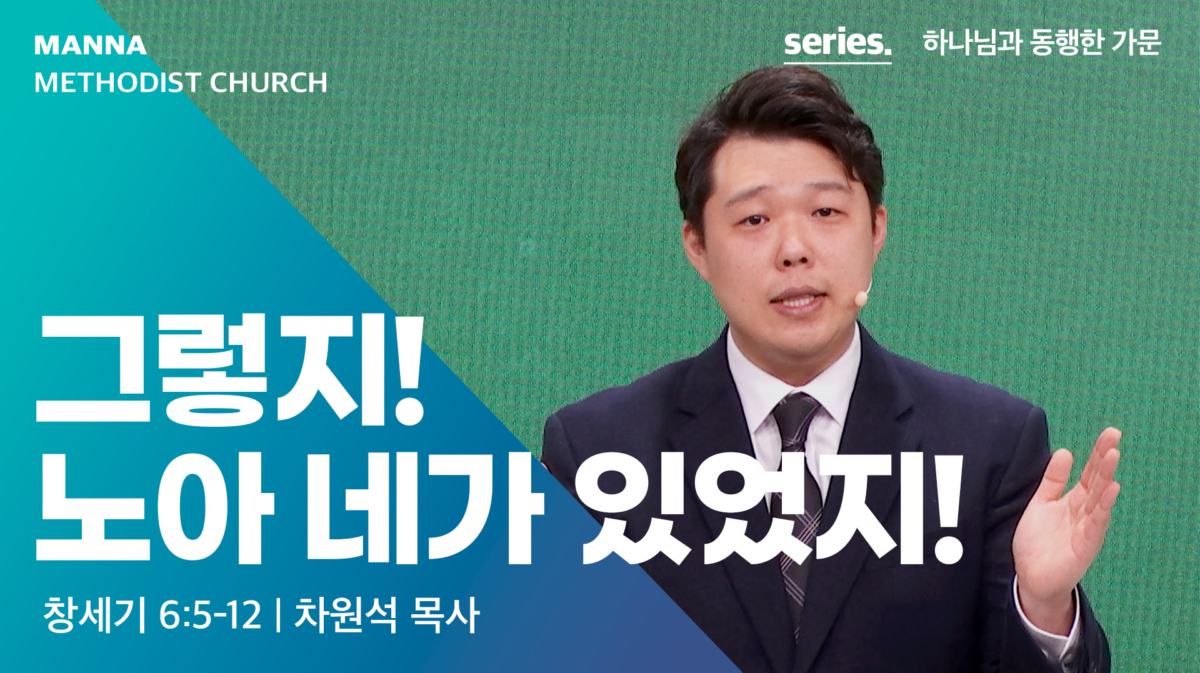 MANNA
METHODIST CHURCH

series. 하나님과 동행한 가문

그렇지!
노아 네가 있었지!

창세기 6:5-12 | 차원석 목사